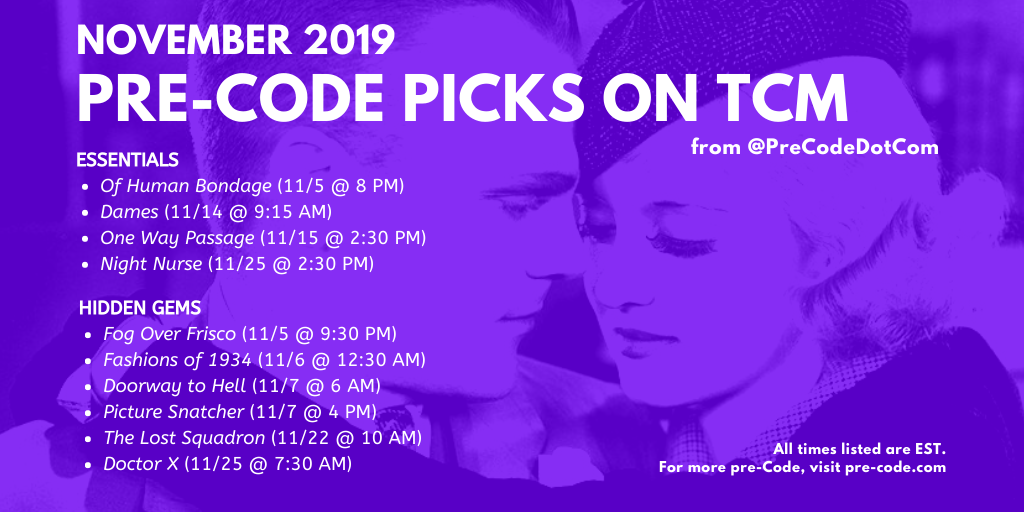 NOVEMBER 2019
PRE-CODE PICKS ON TCM

from @PreCodeDotCom

ESSENTIALS
- Of Human Bondage (11/5 @ 8 PM)
- Dames (11/14 @ 9:15 AM)
- One Way Passage (11/15 @ 2:30 PM)
- Night Nurse (11/25 @ 2:30 PM)

HIDDEN GEMS
- Fog Over Frisco (11/5 @ 9:30 PM)
- Fashions of 1934 (11/6 @ 12:30 AM)
- Doorway to Hell (11/7 @ 6 AM)
- Picture Snatcher (11/7 @ 4 PM)
- The Lost Squadron (11/22 @ 10 AM)
- Doctor X (11/25 @ 7:30 AM)

All times listed are EST.
For more pre-Code, visit pre-code.com